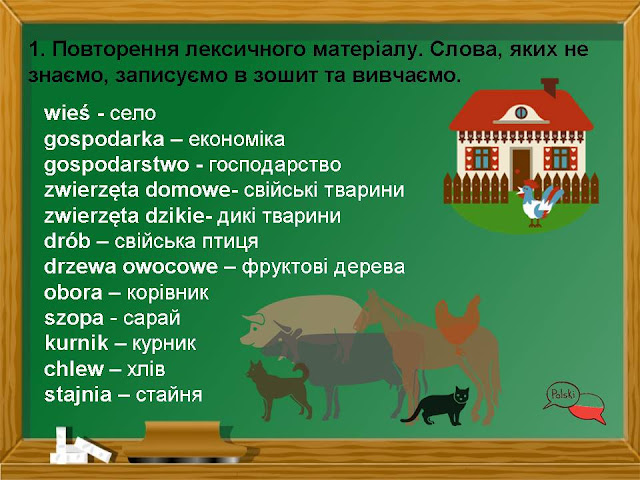 1. Повторення лексичного матеріалу. Слова, яких не знаємо, записуємо в зошит та вивчаємо.

wieś - село
gospodarka – економіка
gospodarstwo - господарство
zwierzęta domowe- свійські тварини
zwierzęta dzikie- дикі тварини
drób – свійська птиця
drzewa owocowe – фруктові дерева
obora – корівник
szopa - сарай
kurnik – курник
chlew – хлів
stajnia – стайня

Polski